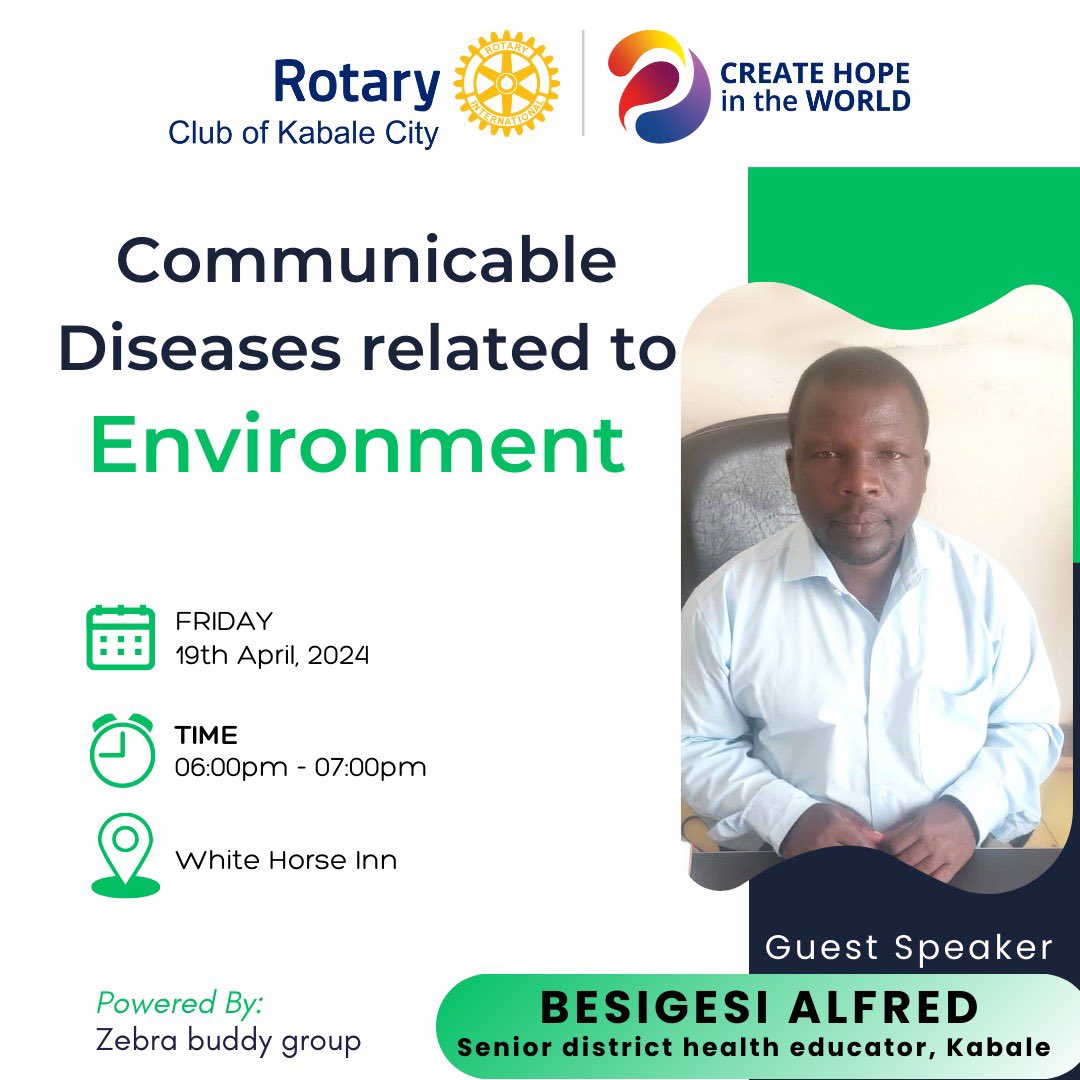 Rotary
Club of Kabale City

ROTARY INTERNATIONAL

CREATE HOPE in the WORLD

Communicable Diseases related to Environment

FRIDAY
19th April, 2024

TIME
06:00pm - 07:00pm

White Horse Inn

Guest Speaker

Powered By:
Zebra buddy group

BESIGESI ALFRED
Senior district health educator, Kabale